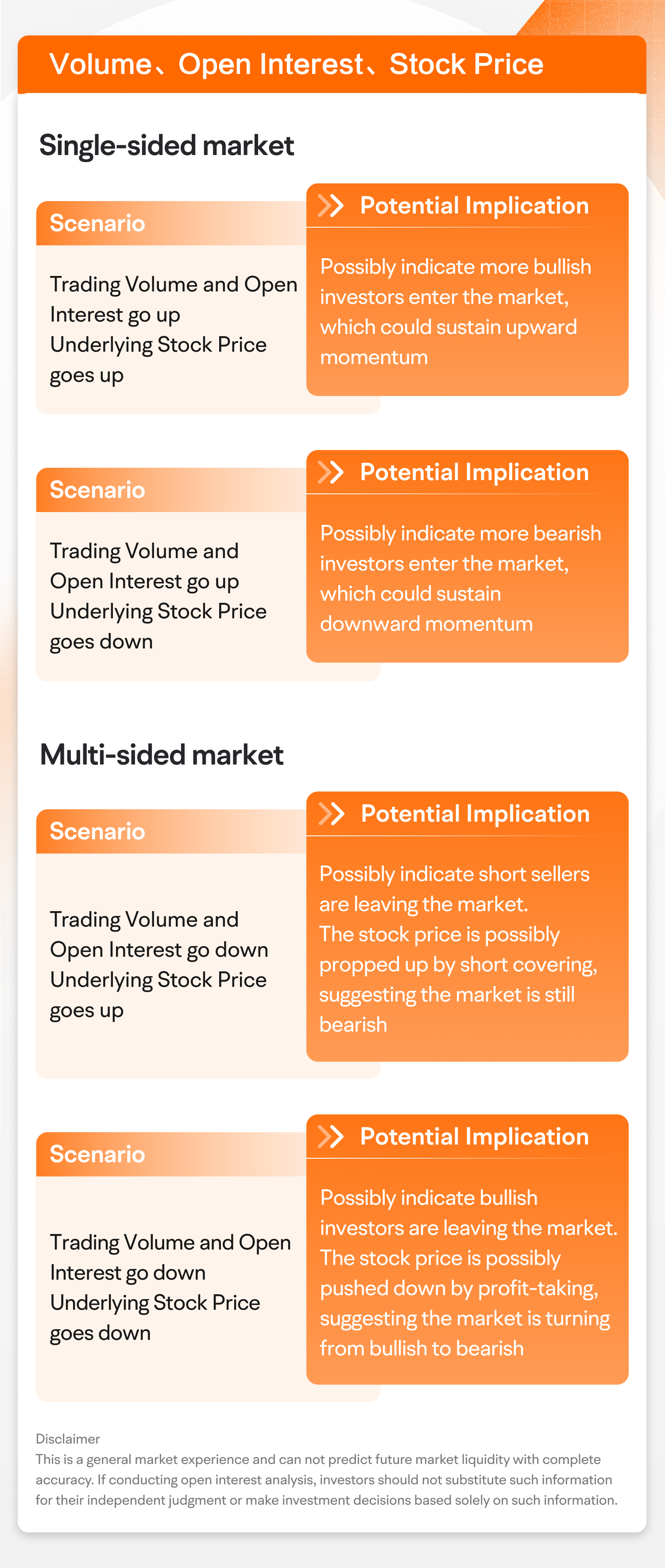 Volume、Open Interest、Stock Price

Single-sided market

Scenario

Trading Volume and Open Interest go up
Underlying Stock Price goes up

Potential Implication

Possibly indicate more bullish investors enter the market, which could sustain upward momentum

Scenario

Trading Volume and Open Interest go up
Underlying Stock Price goes down

Potential Implication

Possibly indicate more bearish investors enter the market, which could sustain downward momentum

Multi-sided market

Scenario

Trading Volume and Open Interest go down
Underlying Stock Price goes up

Potential Implication

Possibly indicate short sellers are leaving the market.
The stock price is possibly propped up by short covering, suggesting the market is still bearish

Scenario

Trading Volume and Open Interest go down
Underlying Stock Price goes down

Potential Implication

Possibly indicate bullish investors are leaving the market.
The stock price is possibly pushed down by profit-taking, suggesting the market is turning from bullish to bearish

Disclaimer
This is a general market experience and can not predict future market liquidity with complete accuracy. If conducting open interest analysis, investors should not substitute such information for their independent judgment or make investment decisions based solely on such information.